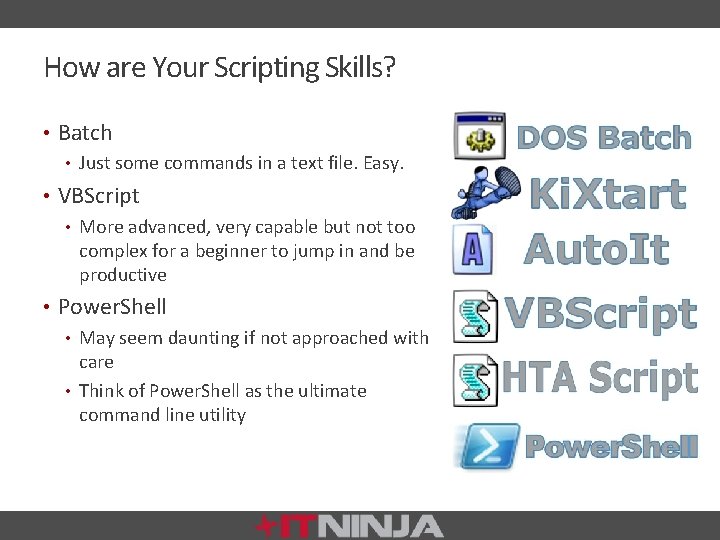 How are Your Scripting Skills?

• Batch
• Just some commands in a text file. Easy.
• VBScript
• More advanced, very capable but not too complex for a beginner to jump in and be productive
• PowerShell
• May seem daunting if not approached with care
• Think of PowerShell as the ultimate command line utility

DOS Batch
KiXtart
AutoIt
VBScript
HTA Script
PowerShell

ITNINJA